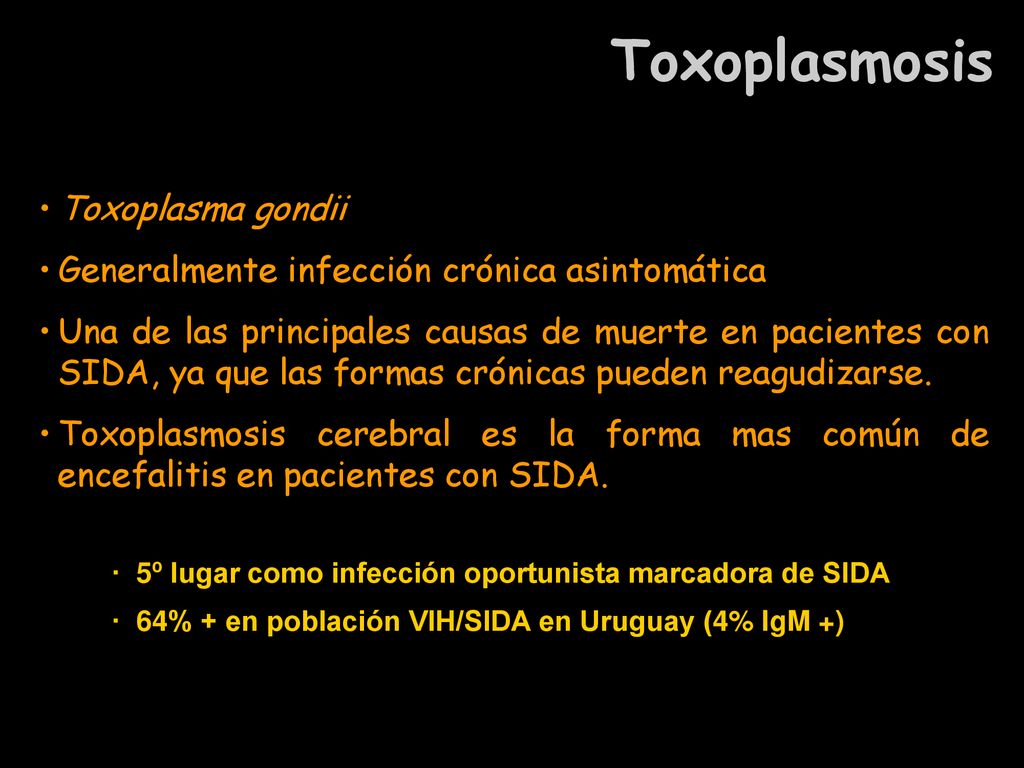 Toxoplasmosis

• Toxoplasma gondii

• Generalmente infección crónica asintomática

• Una de las principales causas de muerte en pacientes con SIDA, ya que las formas crónicas pueden reagudizarse.

• Toxoplasmosis cerebral es la forma mas común de encefalitis en pacientes con SIDA.

· 5º lugar como infección oportunista marcadora de SIDA

· 64% + en población VIH/SIDA en Uruguay (4% IgM +)